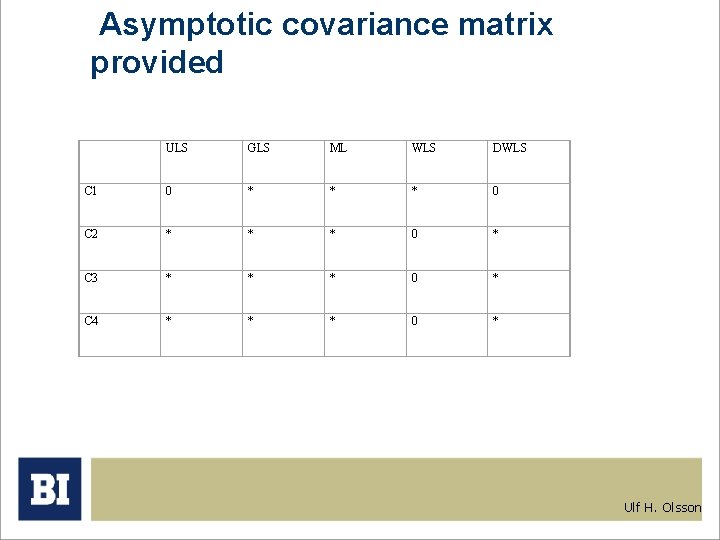 Asymptotic covariance matrix provided

| | ULS | GLS | ML | WLS | DWLS |
|---|---|---|---|---|---|
| C1 | 0 | * | * | * | 0 |
| C2 | * | * | * | 0 | * |
| C3 | * | * | * | 0 | * |
| C4 | * | * | * | 0 | * |

BI

Ulf H. Olsson